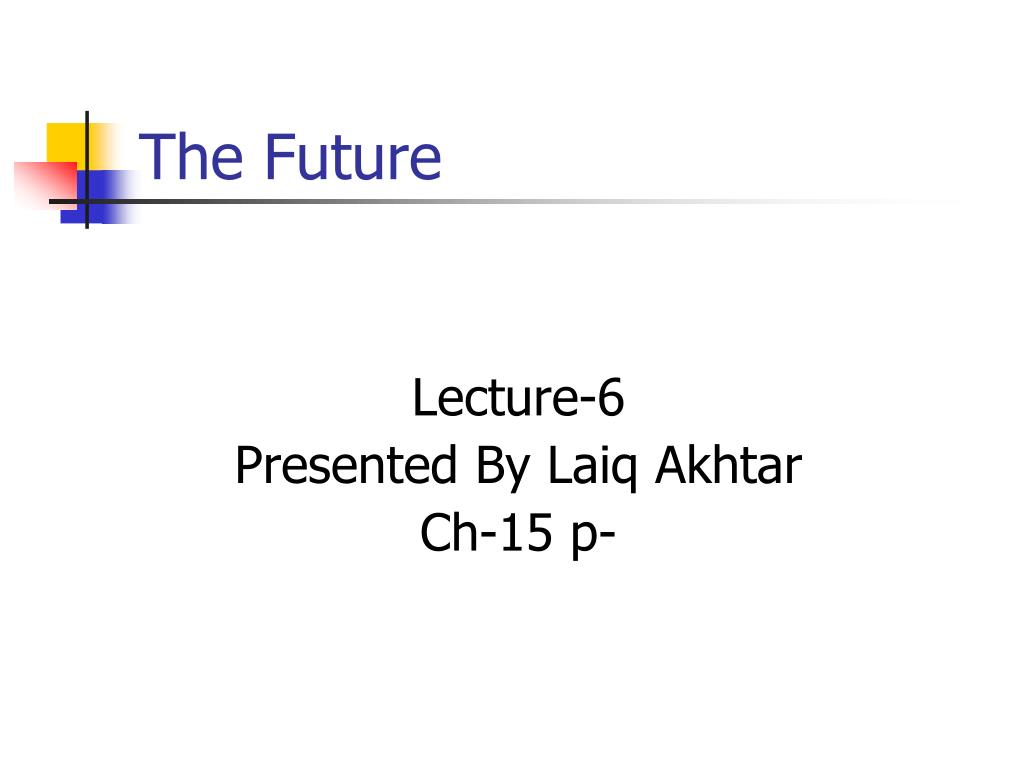 The Future

Lecture-6
Presented By Laiq Akhtar
Ch-15 p-